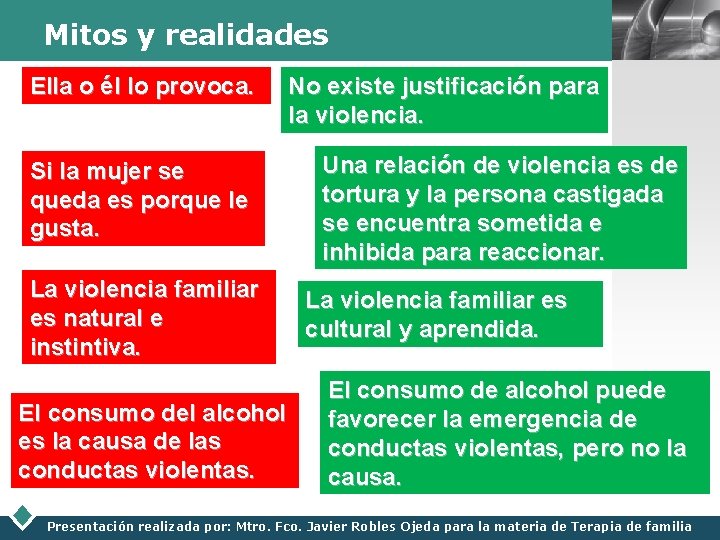 Mitos y realidades

Ella o él lo provoca.

No existe justificación para la violencia.

Si la mujer se queda es porque le gusta.

Una relación de violencia es de tortura y la persona castigada se encuentra sometida e inhibida para reaccionar.

La violencia familiar es natural e instintiva.

La violencia familiar es cultural y aprendida.

El consumo del alcohol es la causa de las conductas violentas.

El consumo de alcohol puede favorecer la emergencia de conductas violentas, pero no la causa.

Presentación realizada por: Mtro. Fco. Javier Robles Ojeda para la materia de Terapia de familia